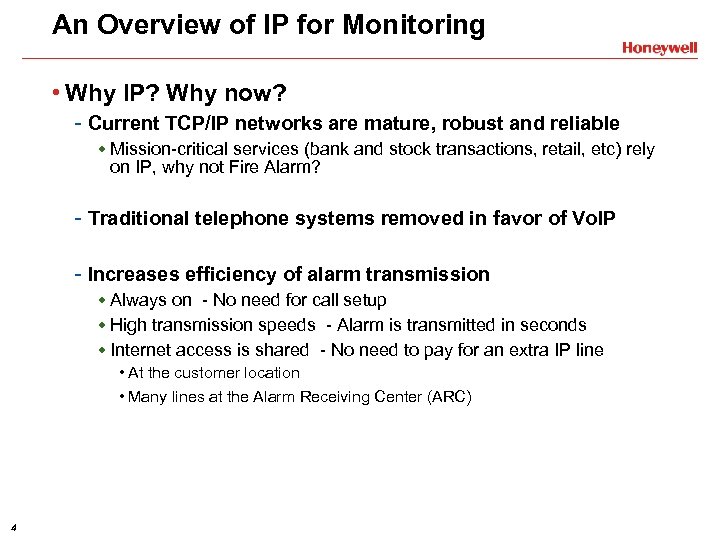 An Overview of IP for Monitoring

Honeywell

• Why IP? Why now?

- Current TCP/IP networks are mature, robust and reliable

◆ Mission-critical services (bank and stock transactions, retail, etc) rely on IP, why not Fire Alarm?

- Traditional telephone systems removed in favor of VoIP

- Increases efficiency of alarm transmission

◆ Always on - No need for call setup

◆ High transmission speeds - Alarm is transmitted in seconds

◆ Internet access is shared - No need to pay for an extra IP line

• At the customer location

• Many lines at the Alarm Receiving Center (ARC)

4